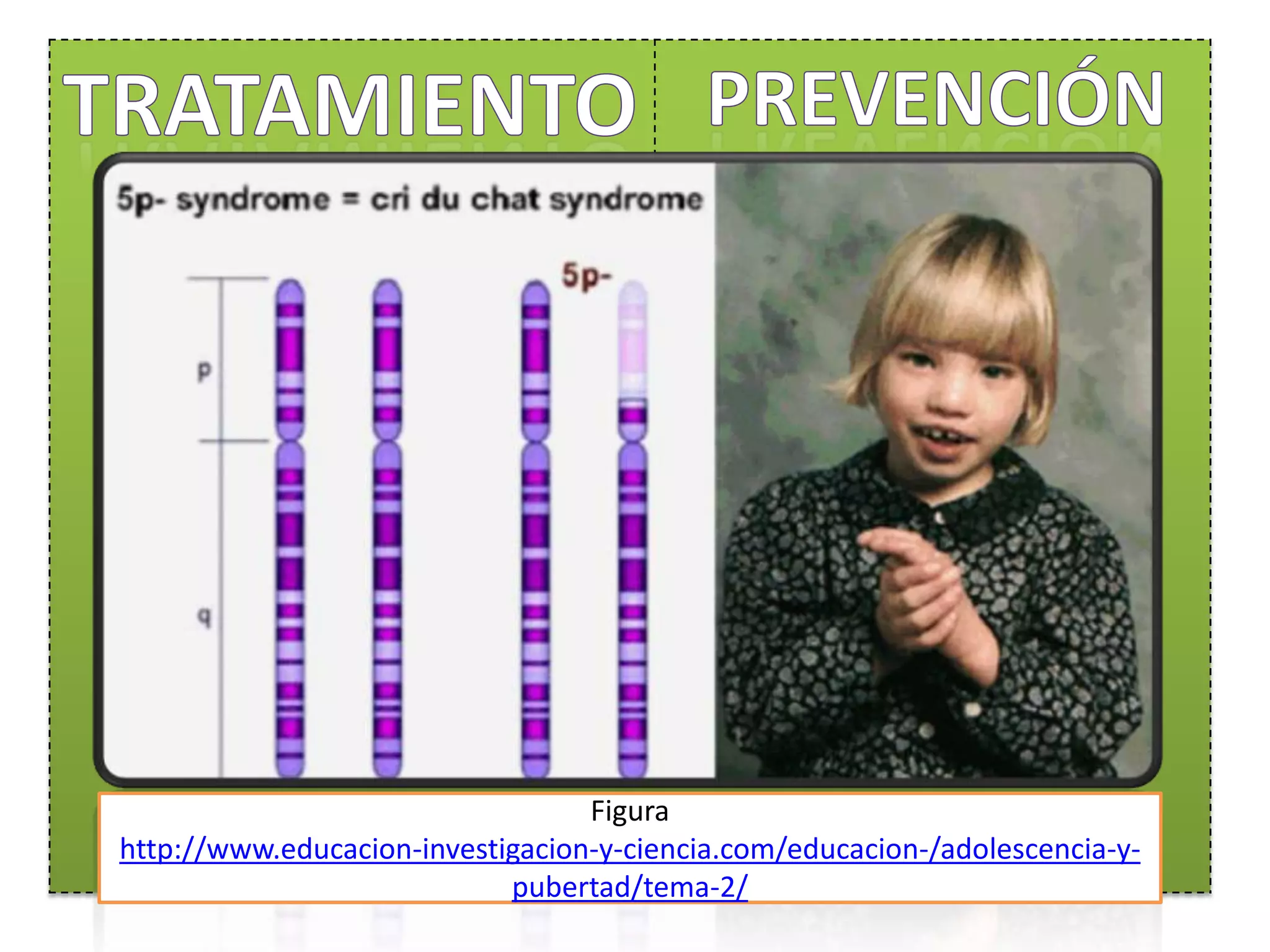 TRATAMIENTO

PREVENCIÓN

5p- syndrome = cri du chat syndrome

5p-

p

q

Figura
http://www.educacion-investigacion-y-ciencia.com/educacion-/adolescencia-y-pubertad/tema-2/